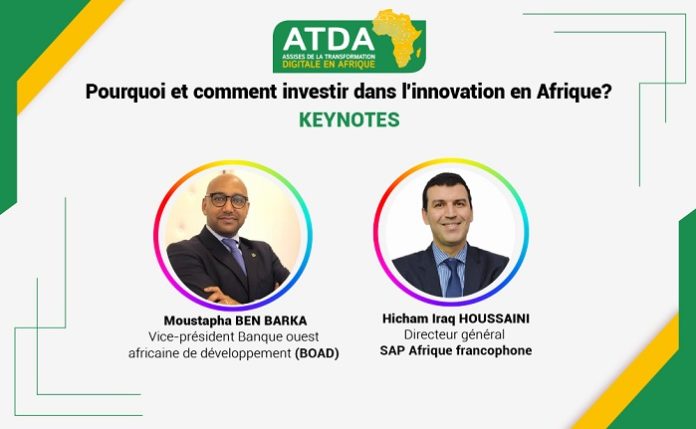 ATDA
ASSISES DE LA TRANSFORMATION
DIGITALE EN AFRIQUE

Pourquoi et comment investir dans l'innovation en Afrique?

KEYNOTES

Moustapha BEN BARKA
Vice-président Banque ouest africaine de développement (BOAD)

Hicham Iraq HOUSSAINI
Directeur général
SAP Afrique francophone